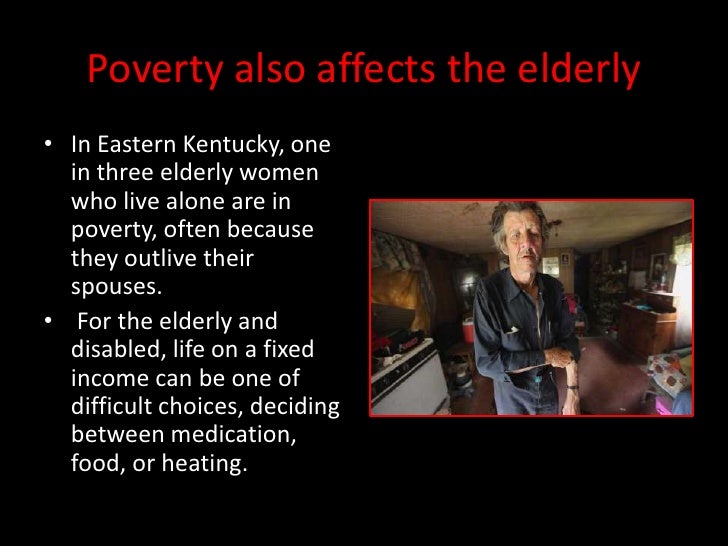 Poverty also affects the elderly

• In Eastern Kentucky, one in three elderly women who live alone are in poverty, often because they outlive their spouses.

• For the elderly and disabled, life on a fixed income can be one of difficult choices, deciding between medication, food, or heating.